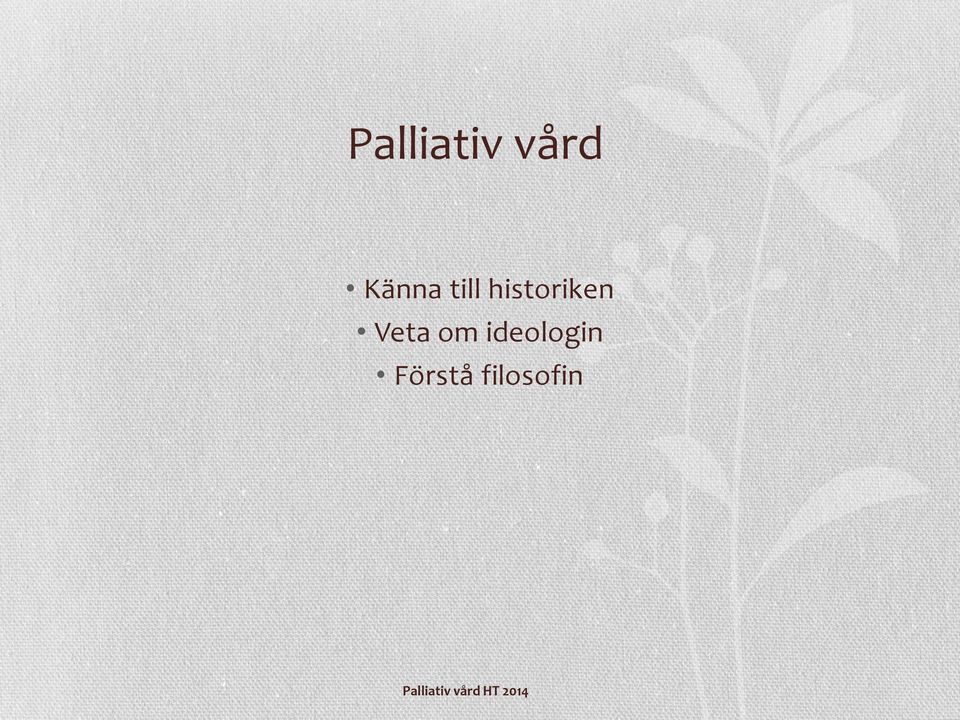 Palliativ vård

• Känna till historiken
• Veta om ideologin
• Förstå filosofin

Palliativ vård HT 2014